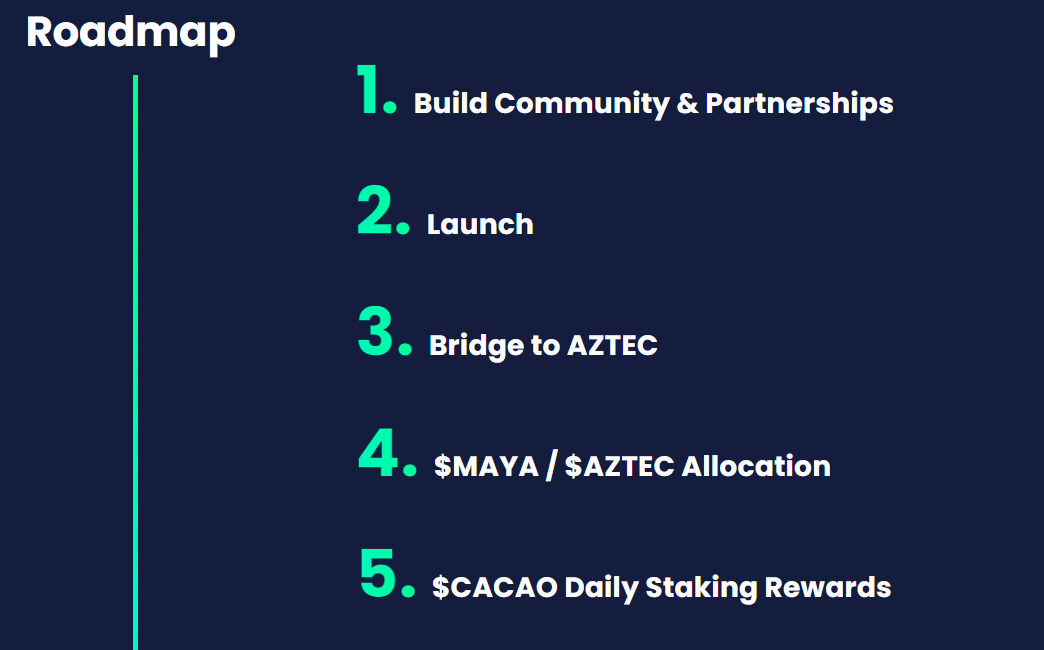 Roadmap

1. Build Community & Partnerships

2. Launch

3. Bridge to AZTEC

4. \$MAYA / \$AZTEC Allocation

5. \$CACAO Daily Staking Rewards